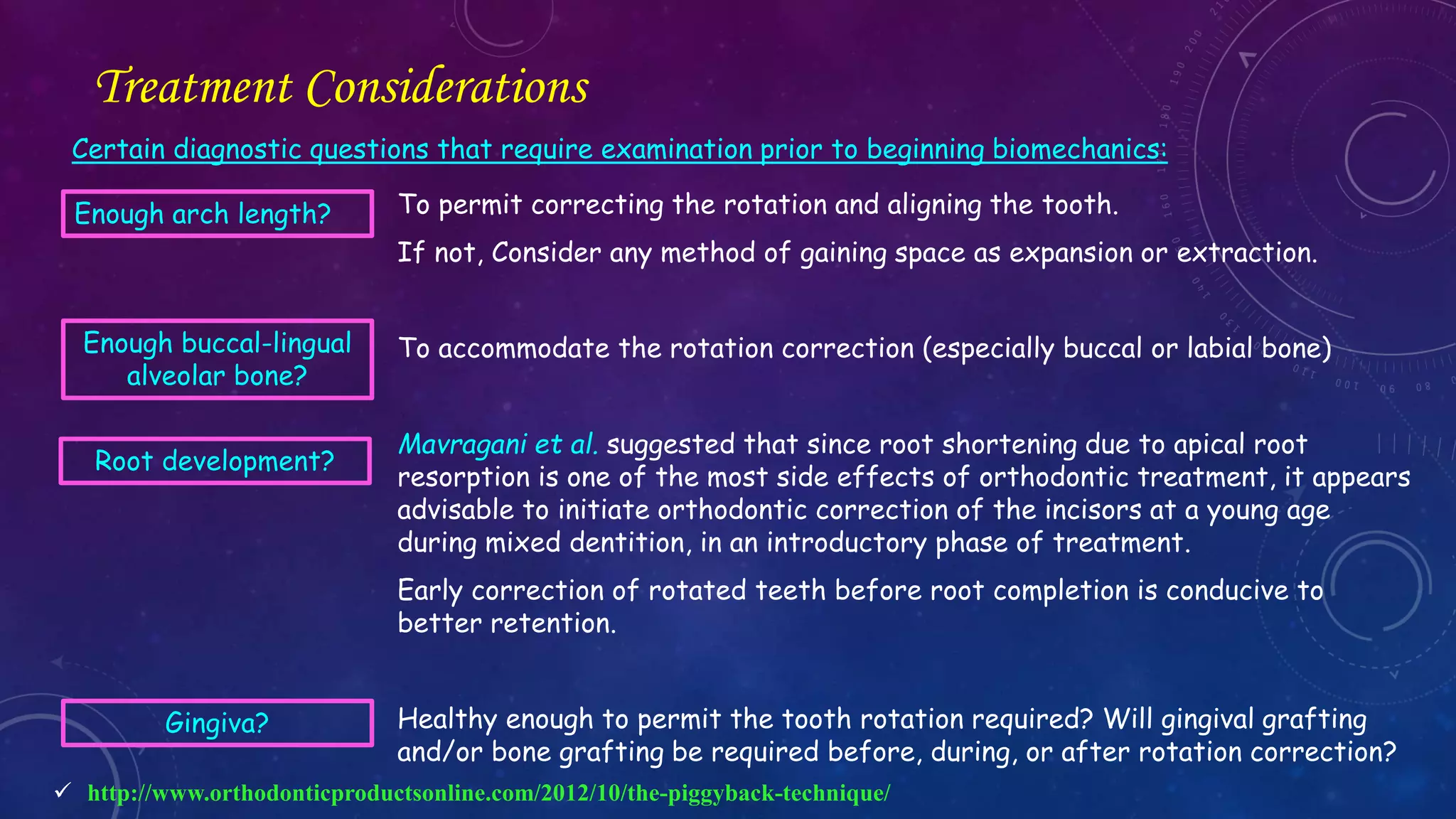 Treatment Considerations

Certain diagnostic questions that require examination prior to beginning biomechanics:

Enough arch length?

To permit correcting the rotation and aligning the tooth.

If not, Consider any method of gaining space as expansion or extraction.

Enough buccal-lingual alveolar bone?

To accommodate the rotation correction (especially buccal or labial bone)

Root development?

Mavragani et al. suggested that since root shortening due to apical root resorption is one of the most side effects of orthodontic treatment, it appears advisable to initiate orthodontic correction of the incisors at a young age during mixed dentition, in an introductory phase of treatment.

Early correction of rotated teeth before root completion is conducive to better retention.

Gingiva?

Healthy enough to permit the tooth rotation required? Will gingival grafting and/or bone grafting be required before, during, or after rotation correction?

✓ http://www.orthodonticproductsonline.com/2012/10/the-piggyback-technique/